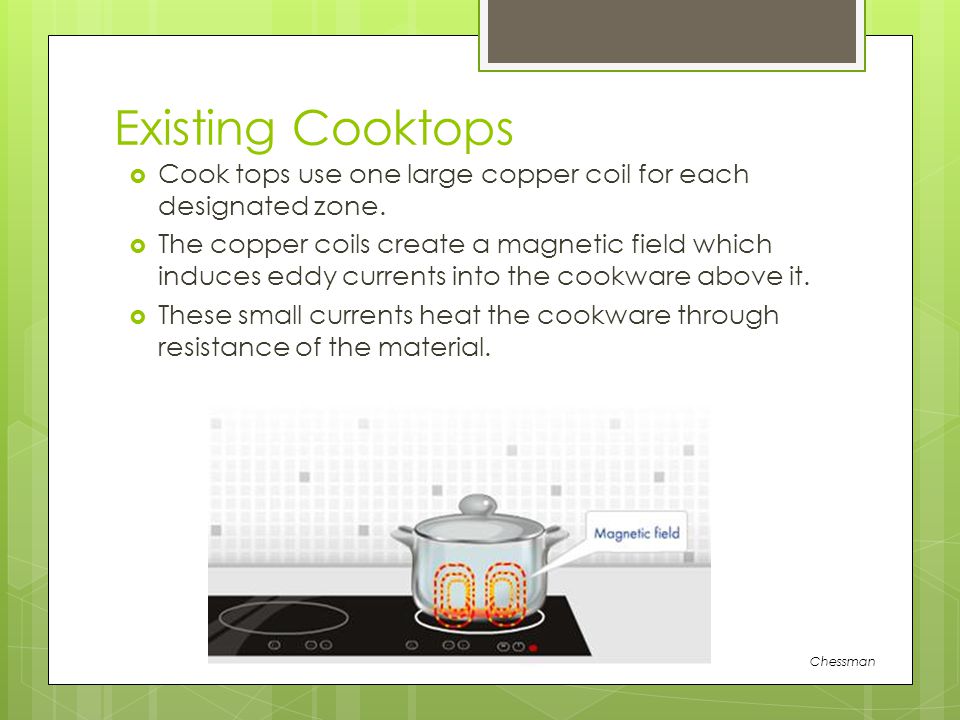 Existing Cooktops

Cook tops use one large copper coil for each designated zone.

The copper coils create a magnetic field which induces eddy currents into the cookware above it.

These small currents heat the cookware through resistance of the material.

Magnetic field

Chessman